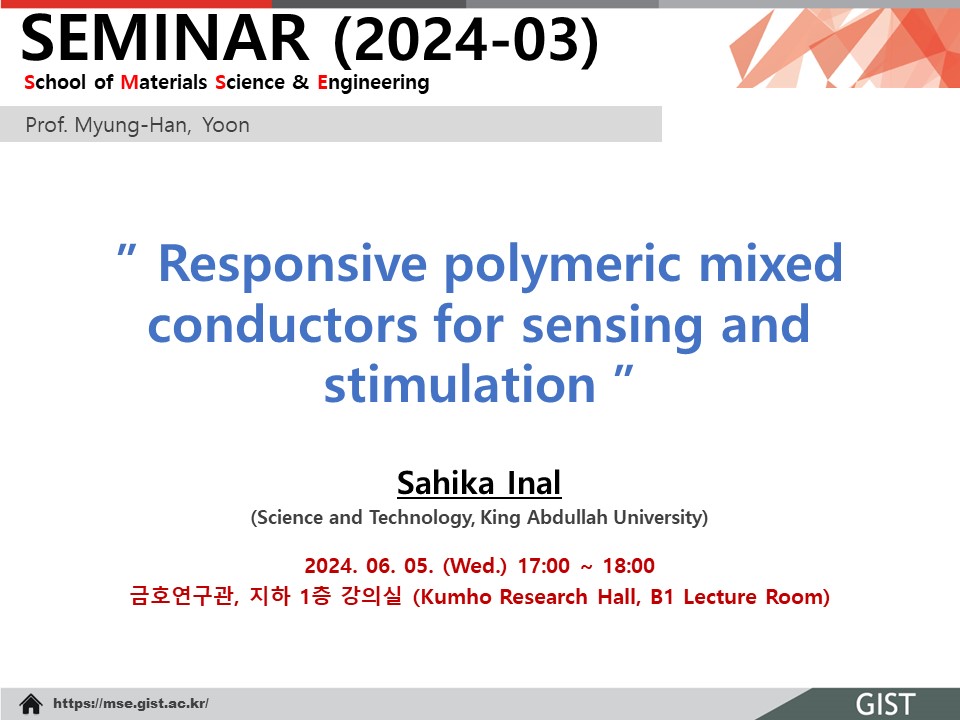 SEMINAR (2024-03)
School of Materials Science & Engineering

Prof. Myung-Han, Yoon

" Responsive polymeric mixed conductors for sensing and stimulation "

Sahika Inal
(Science and Technology, King Abdullah University)

2024. 06. 05. (Wed.) 17:00 ~ 18:00
금호연구관, 지하 1층 강의실 (Kumho Research Hall, B1 Lecture Room)

https://mse.gist.ac.kr/

GIST